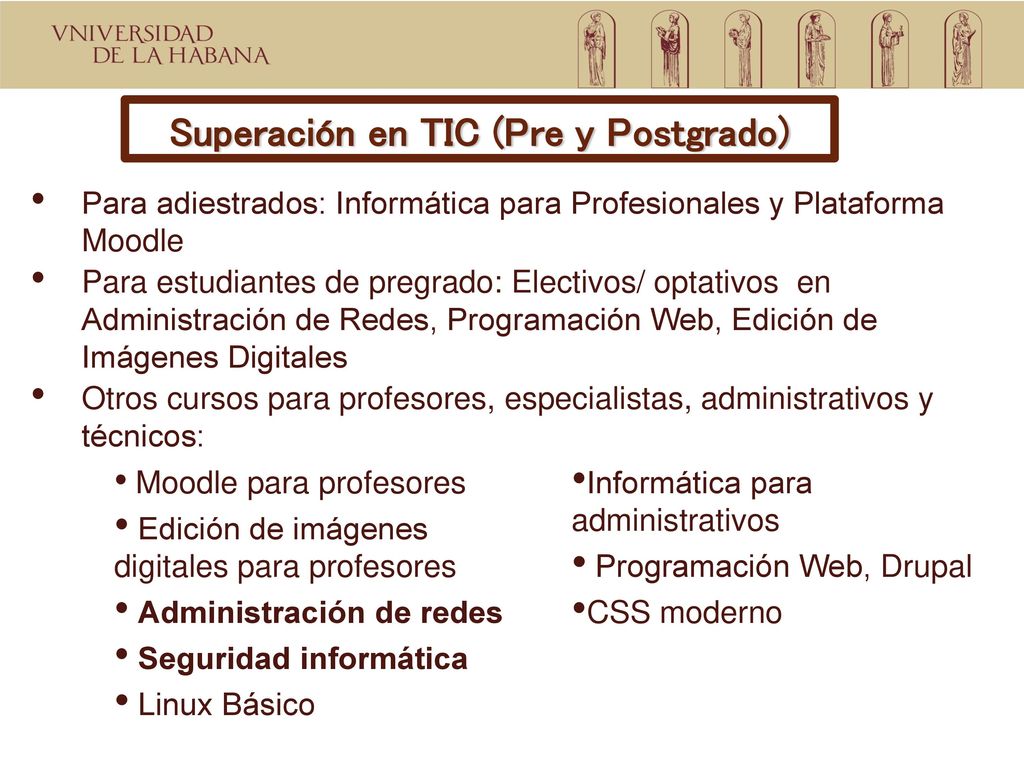 VNIVERSIDAD
DE LA HABANA

Superación en TIC (Pre y Postgrado)

• Para adiestrados: Informática para Profesionales y Plataforma Moodle
• Para estudiantes de pregrado: Electivos/ optativos en Administración de Redes, Programación Web, Edición de Imágenes Digitales
• Otros cursos para profesores, especialistas, administrativos y técnicos:

• Moodle para profesores
• Edición de imágenes digitales para profesores
• Administración de redes
• Seguridad informática
• Linux Básico

•Informática para administrativos
• Programación Web, Drupal
•CSS moderno